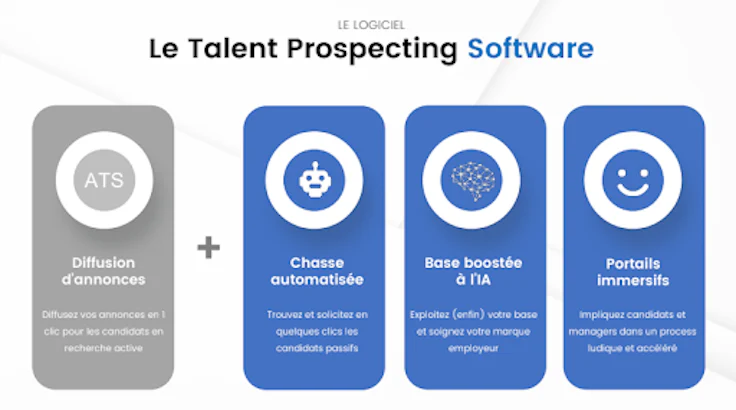 LE LOGICIEL

Le Talent Prospecting Software

ATS

Diffusion d'annonces

Diffusez vos annonces en 1 clic pour les candidats en recherche active

+

Chasse automatisée

Trouvez et solicitez en quelques clics les candidats passifs

Base boostée à l'IA

Exploitez (enfin) votre base et soignez votre marque employeur

Portails immersifs

Impliquez candidats et managers dans un process ludique et accéléré